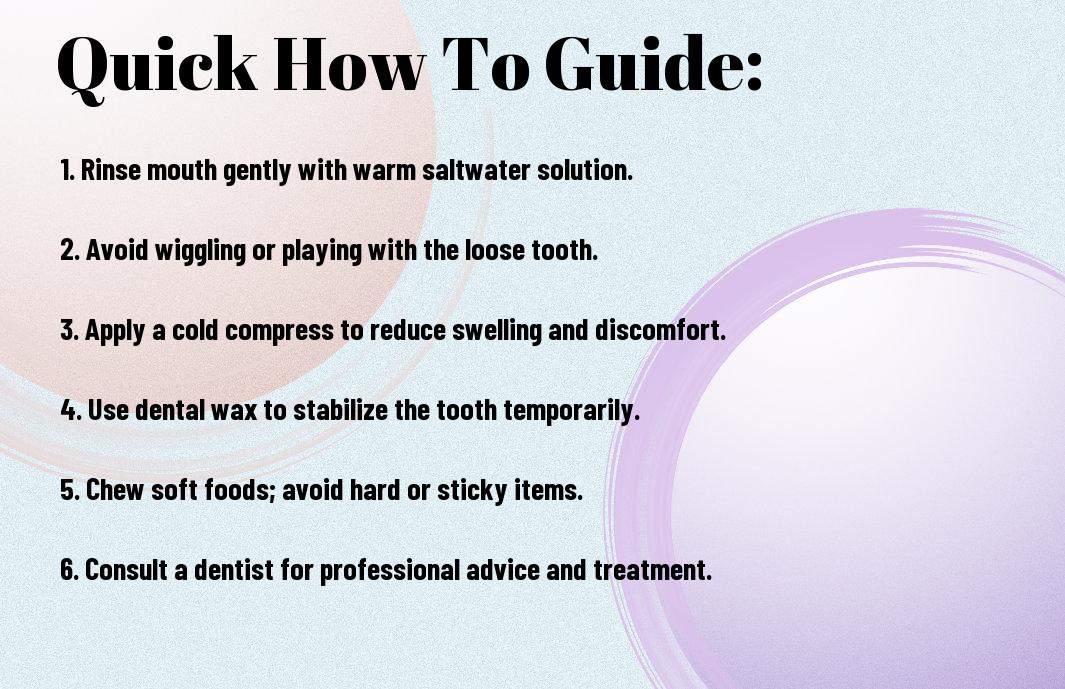 Quick How To Guide:

1. Rinse mouth gently with warm saltwater solution.

2. Avoid wiggling or playing with the loose tooth.

3. Apply a cold compress to reduce swelling and discomfort.

4. Use dental wax to stabilize the tooth temporarily.

5. Chew soft foods; avoid hard or sticky items.

6. Consult a dentist for professional advice and treatment.